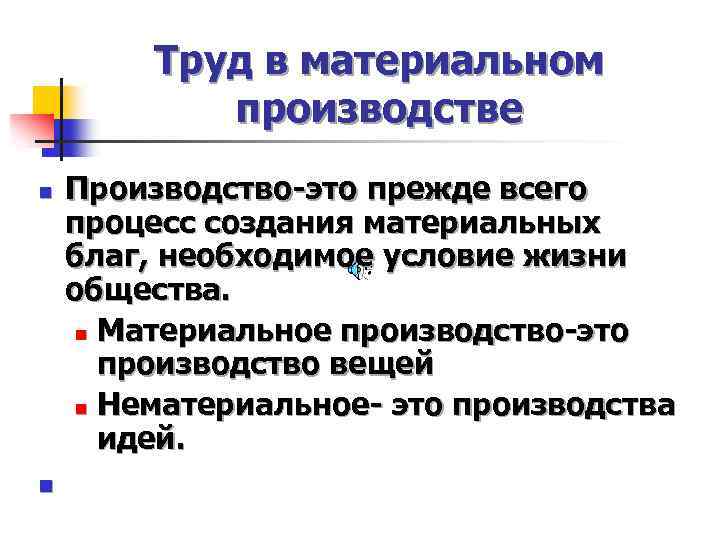 Труд в материальном производстве

Производство-это прежде всего процесс создания материальных благ, необходимое условие жизни общества.

Материальное производство-это производство вещей

Нематериальное- это производства идей.